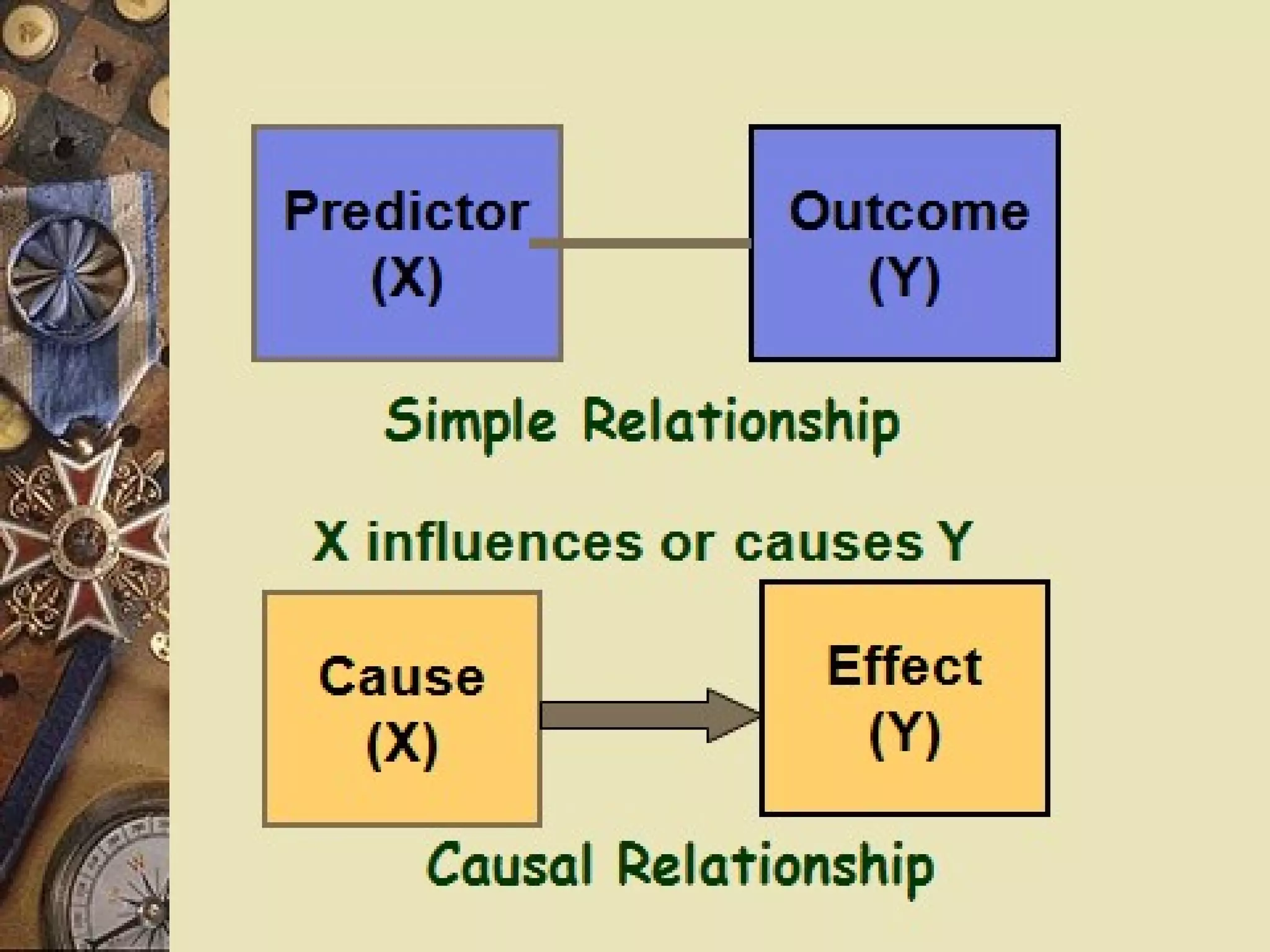 Predictor
(X)

Outcome
(Y)

Simple Relationship

X influences or causes Y

Cause
(X)

Effect
(Y)

Causal Relationship